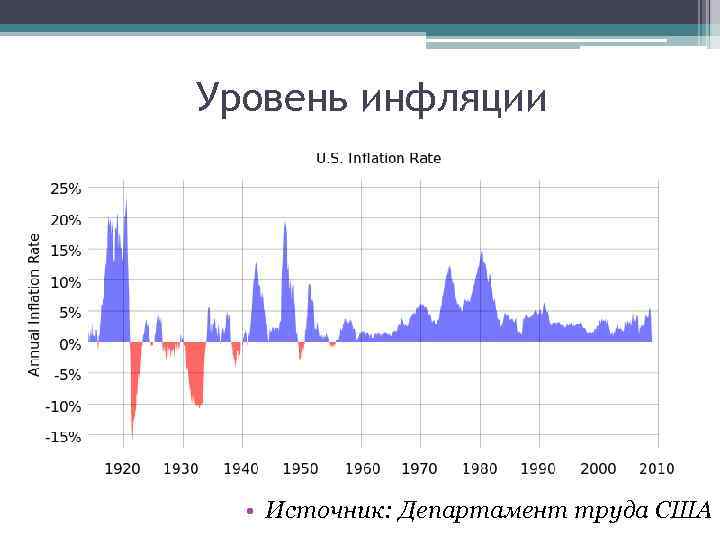 Уровень инфляции

U.S. Inflation Rate

Annual Inflation Rate

25%
20%
15%
10%
5%
0%
-5%
-10%
-15%

1920 1930 1940 1950 1960 1970 1980 1990 2000 2010

• Источник: Департамент труда США